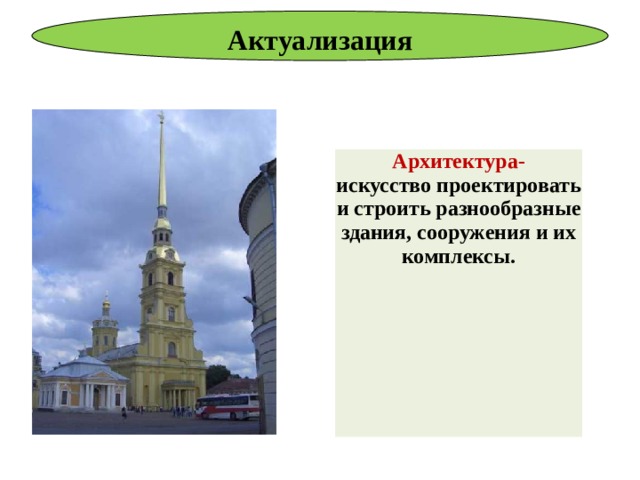 Актуализация

Архитектура- искусство проектировать и строить разнообразные здания, сооружения и их комплексы.